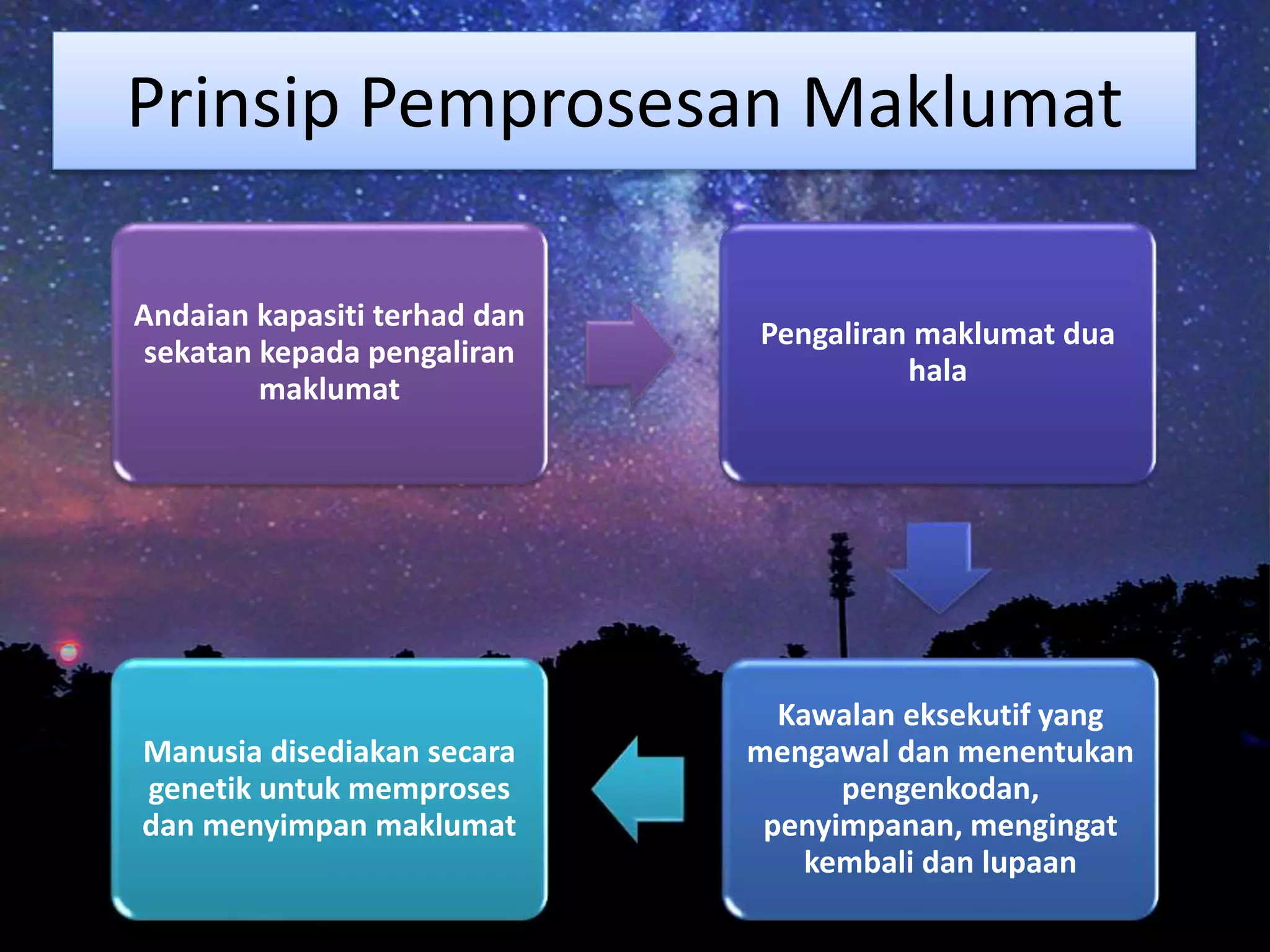 Prinsip Pemprosesan Maklumat

Andaian kapasiti terhad dan sekatan kepada pengaliran maklumat

Pengaliran maklumat dua hala

Kawalan eksekutif yang mengawal dan menentukan pengenkodan, penyimpanan, mengingat kembali dan lupaan

Manusia disediakan secara genetik untuk memproses dan menyimpan maklumat